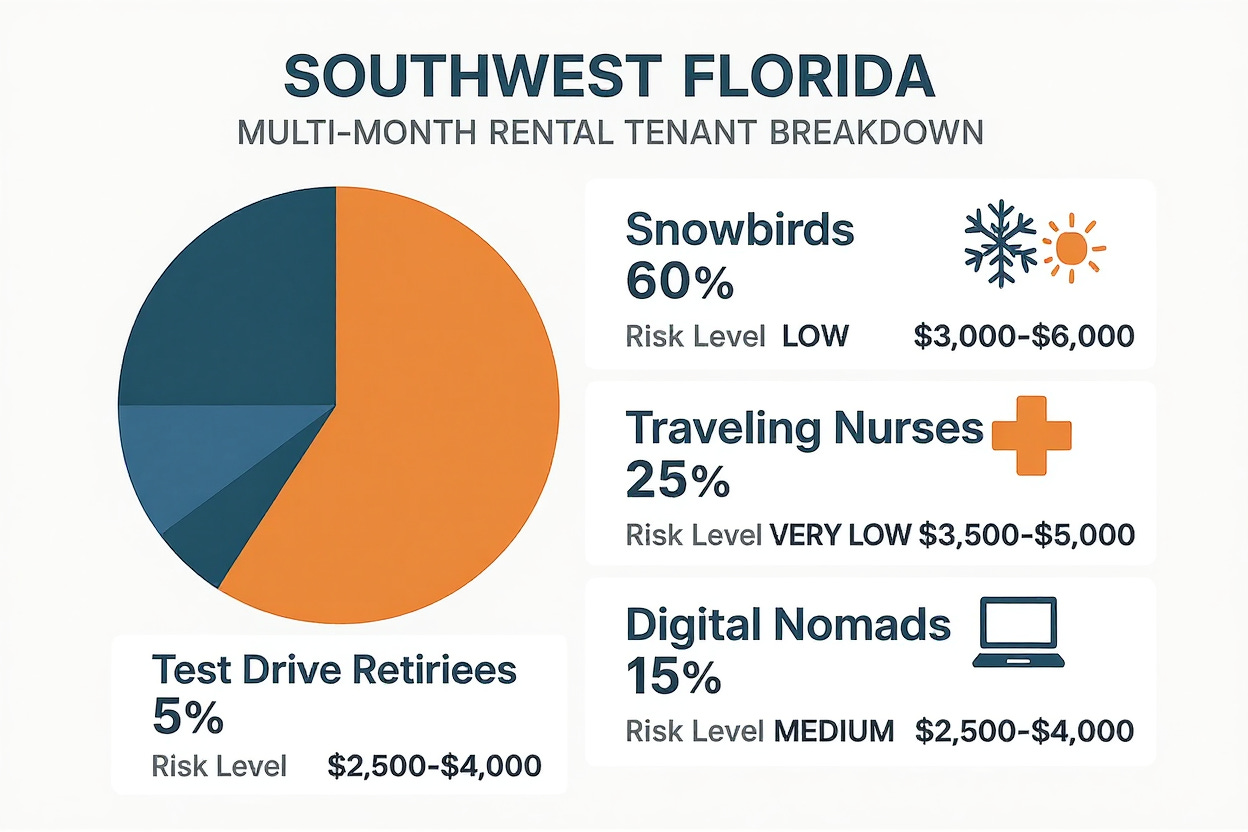 SOUTHWEST FLORIDA
MULTI-MONTH RENTAL TENANT BREAKDOWN

Snowbirds
60%
Risk Level LOW $3,000-$6,000

Traveling Nurses
25%
Risk Level VERY LOW $3,500-$5,000

Digital Nomads
15%
Risk Level MEDIUM $2,500-$4,000

Test Drive Retiriees
5%
Risk Level $2,500-$4,000